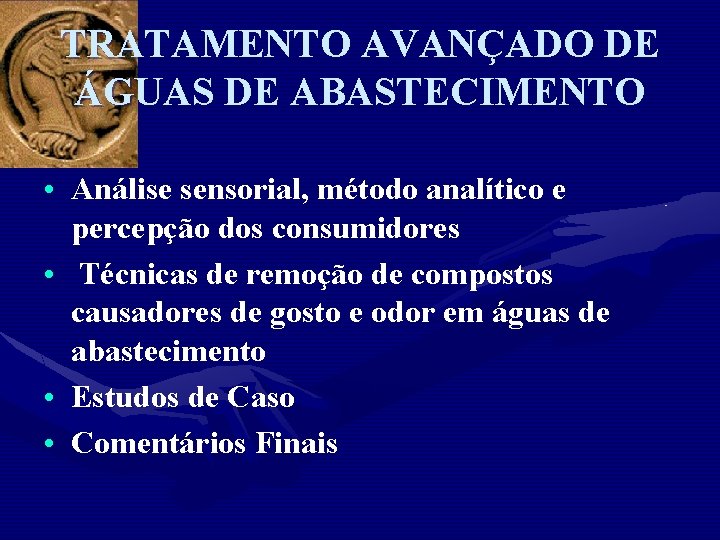 TRATAMENTO AVANÇADO DE ÁGUAS DE ABASTECIMENTO

• Análise sensorial, método analítico e percepção dos consumidores

• Técnicas de remoção de compostos causadores de gosto e odor em águas de abastecimento

• Estudos de Caso

• Comentários Finais